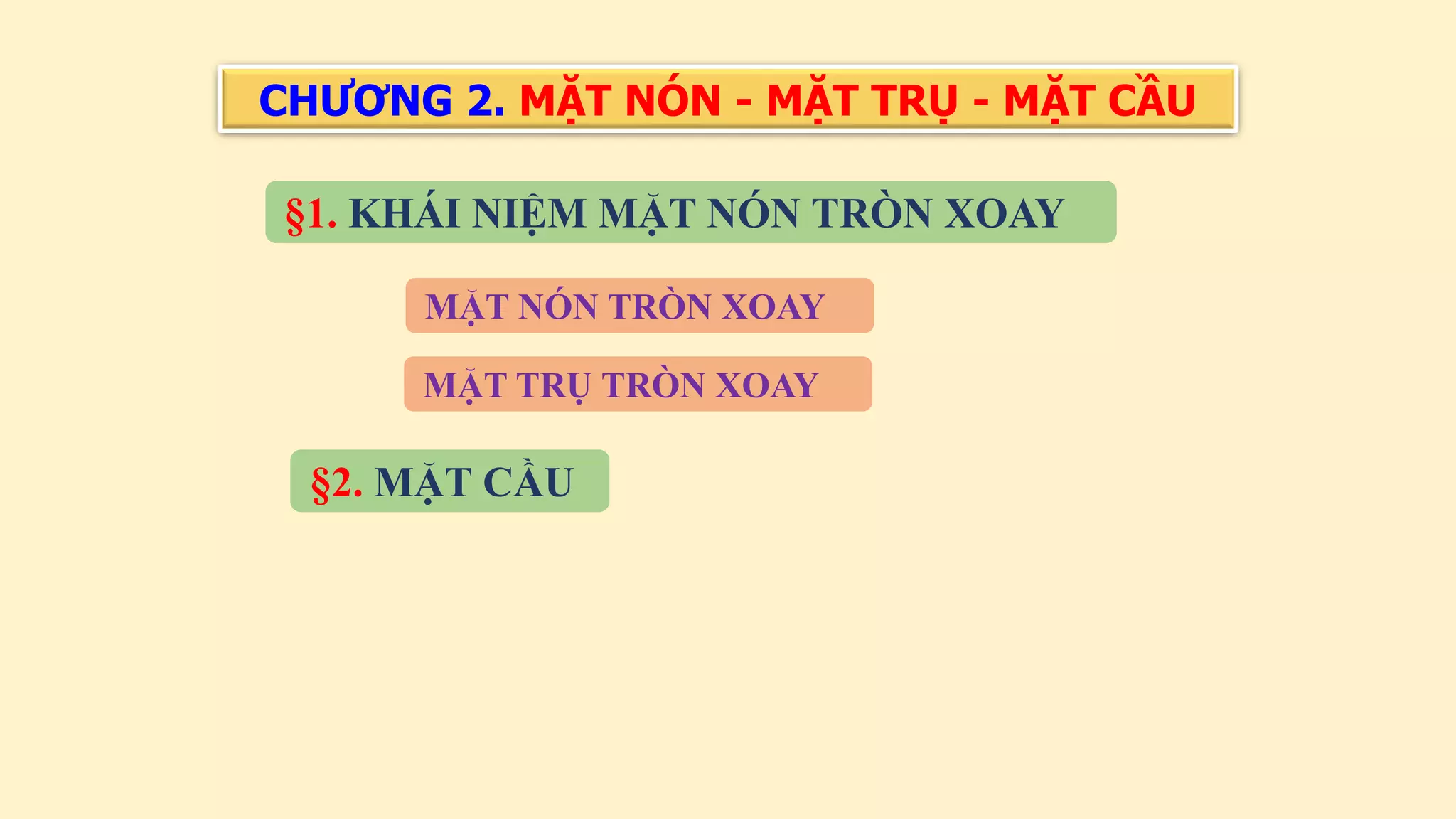 CHƯƠNG 2. MẶT NÓN - MẶT TRỤ - MẶT CẦU

§1. KHÁI NIỆM MẶT NÓN TRÒN XOAY

MẶT NÓN TRÒN XOAY

MẶT TRỤ TRÒN XOAY

§2. MẶT CẦU